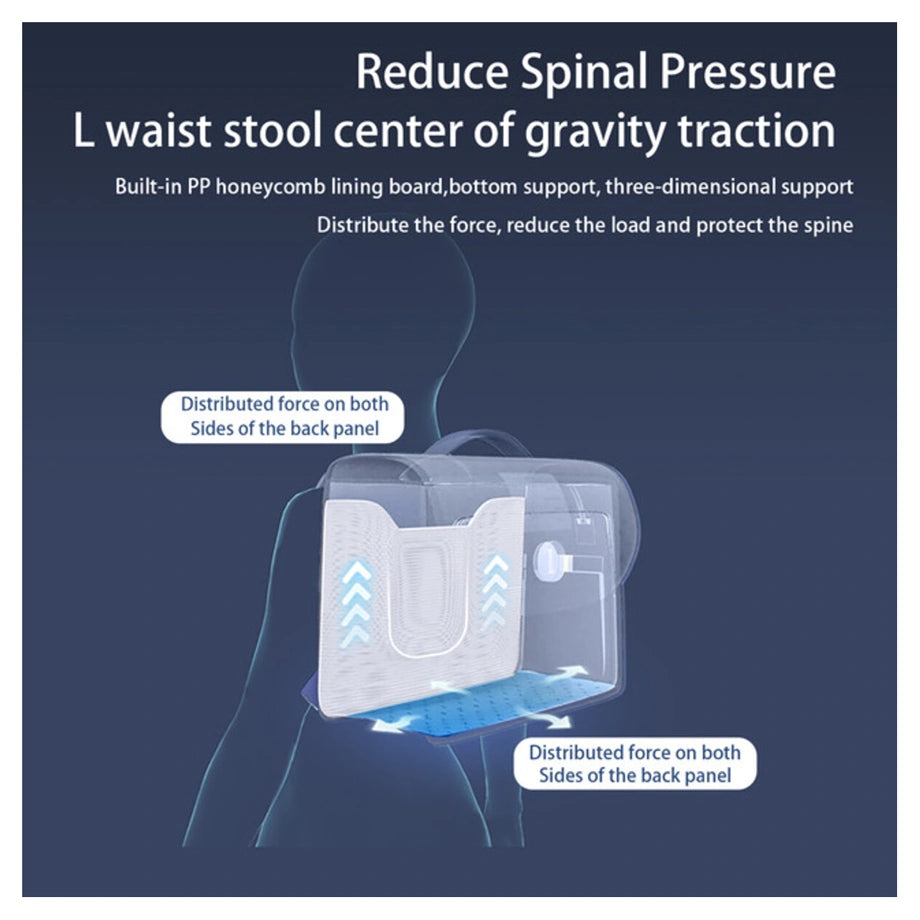 Reduce Spinal Pressure
L waist stool center of gravity traction

Built-in PP honeycomb lining board,bottom support, three-dimensional support

Distribute the force, reduce the load and protect the spine

Distributed force on both
Sides of the back panel

Distributed force on both
Sides of the back panel